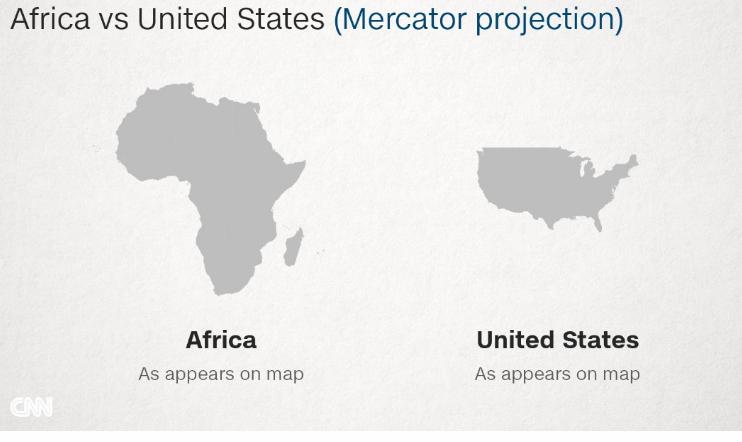 Africa vs United States (Mercator projection)

Africa
As appears on map

United States
As appears on map

CNN